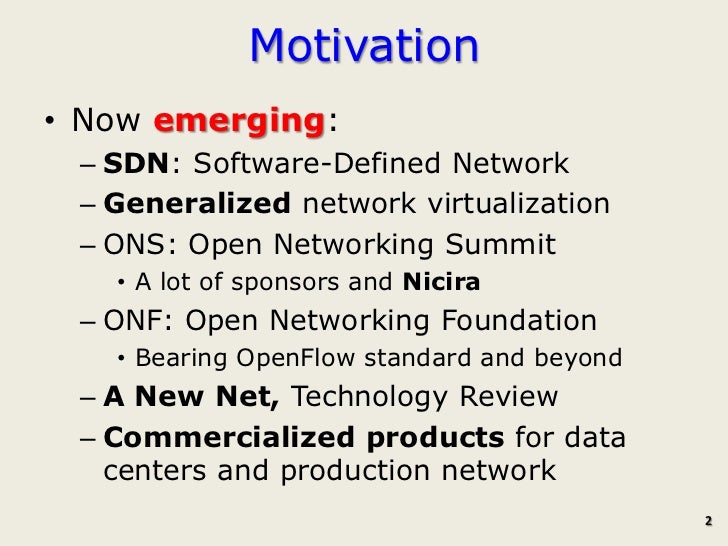 Motivation

• Now emerging:
– SDN: Software-Defined Network
– Generalized network virtualization
– ONS: Open Networking Summit
• A lot of sponsors and Nicira
– ONF: Open Networking Foundation
• Bearing OpenFlow standard and beyond
– A New Net, Technology Review
– Commercialized products for data centers and production network

2